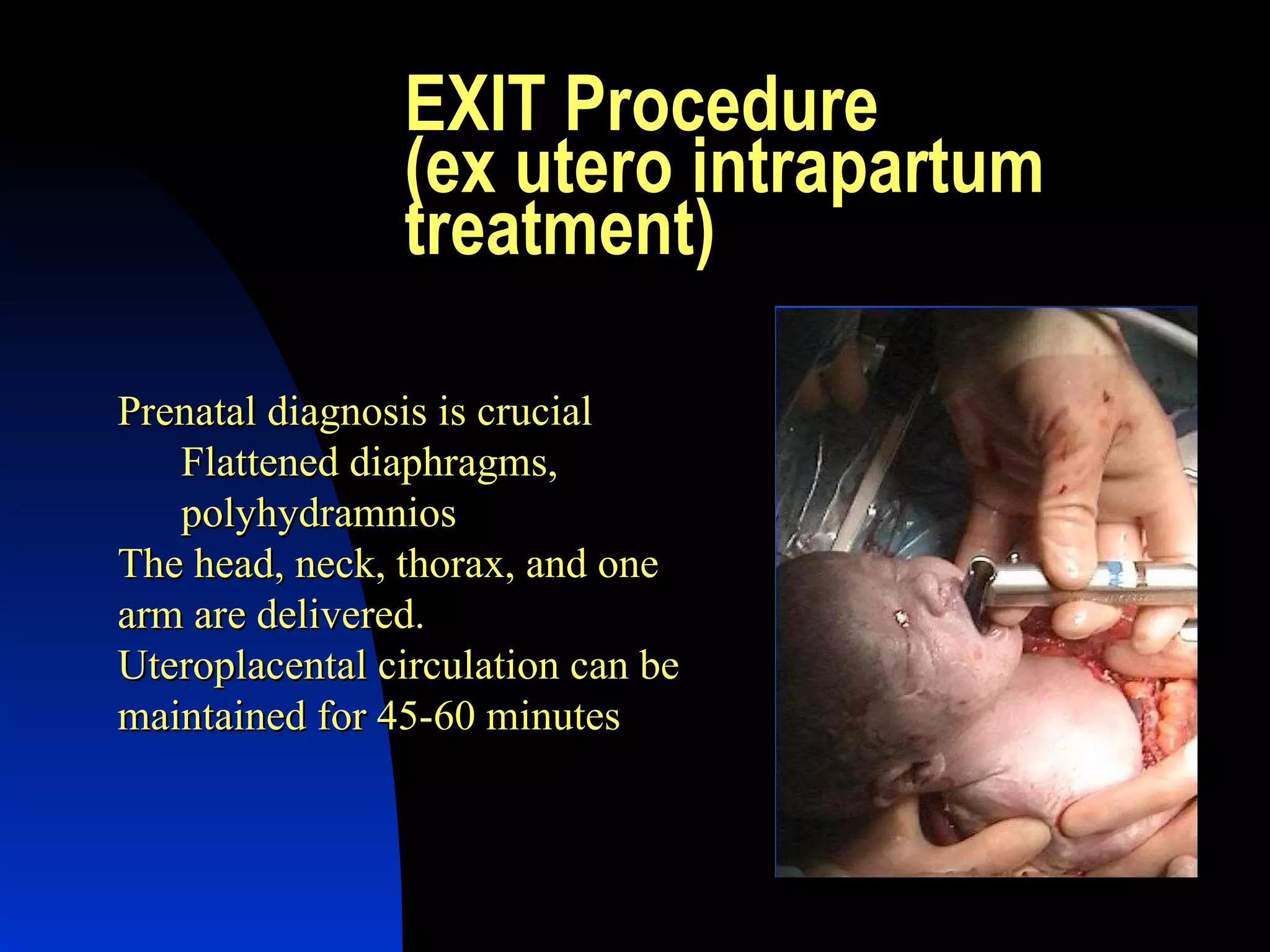 EXIT Procedure (ex utero intrapartum treatment)

Prenatal diagnosis is crucial

Flattened diaphragms, polyhydramnios

The head, neck, thorax, and one arm are delivered.

Uteroplacental circulation can be maintained for 45-60 minutes